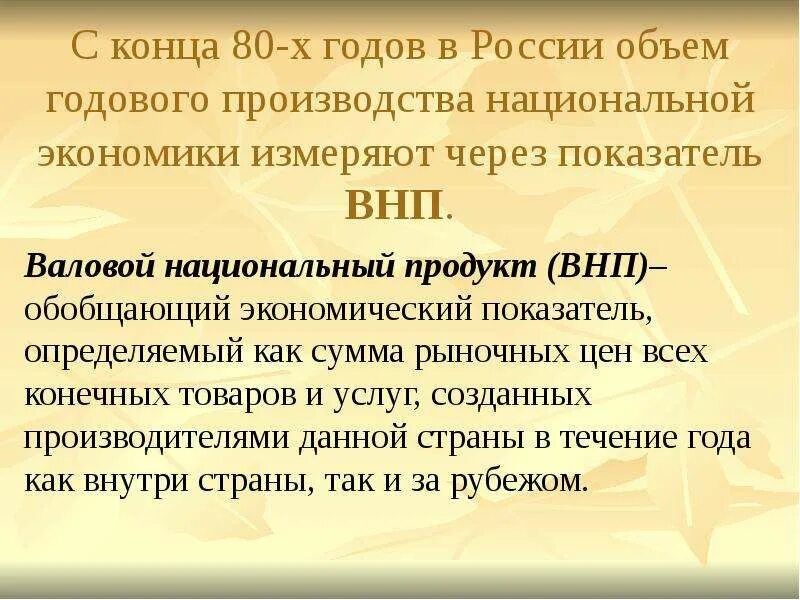 С конца 80-х годов в России объем годового производства национальной экономики измеряют через показатель ВНП.

Валовой национальный продукт (ВНП)– обобщающий экономический показатель, определяемый как сумма рыночных цен всех конечных товаров и услуг, созданных производителями данной страны в течение года как внутри страны, так и за рубежом.